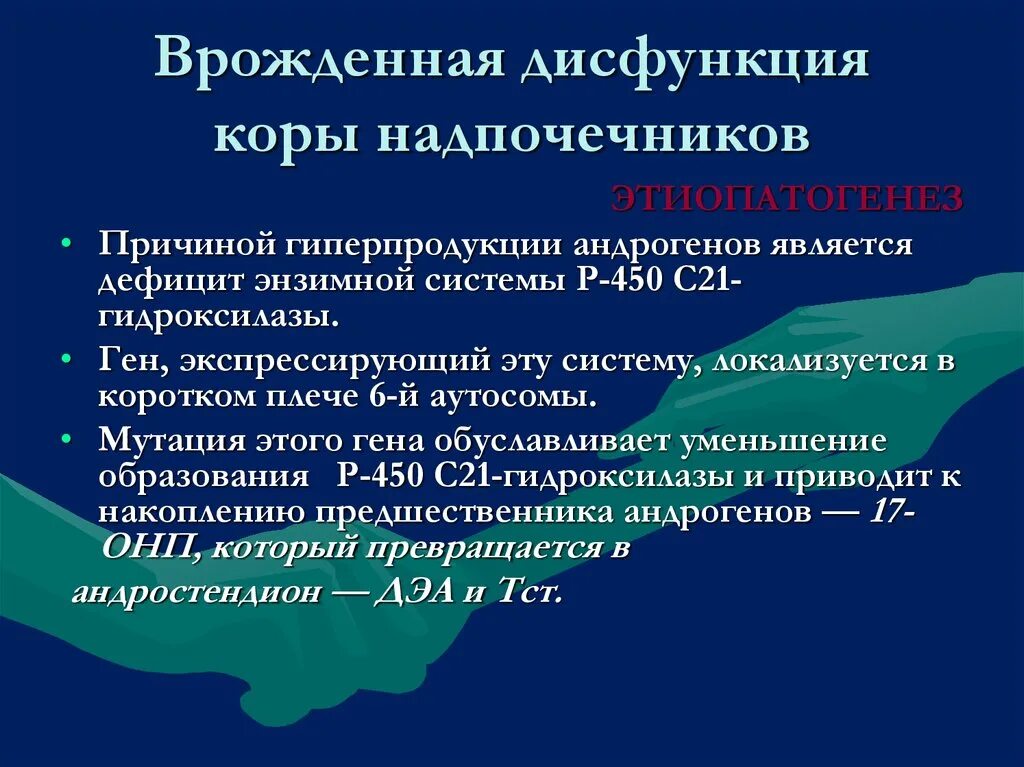 Врожденная дисфункция коры надпочечников

ЭТИОПАТОГЕНЕЗ

• Причиной гиперпродукции андрогенов является дефицит энзимной системы Р-450 С21-гидроксилазы.

• Ген, экспрессирующий эту систему, локализуется в коротком плече 6-й аутосомы.

• Мутация этого гена обуславливает уменьшение образования Р-450 С21-гидроксилазы и приводит к накоплению предшественника андрогенов — 17-ОНП, который превращается в андростендион — ДЭА и Тст.